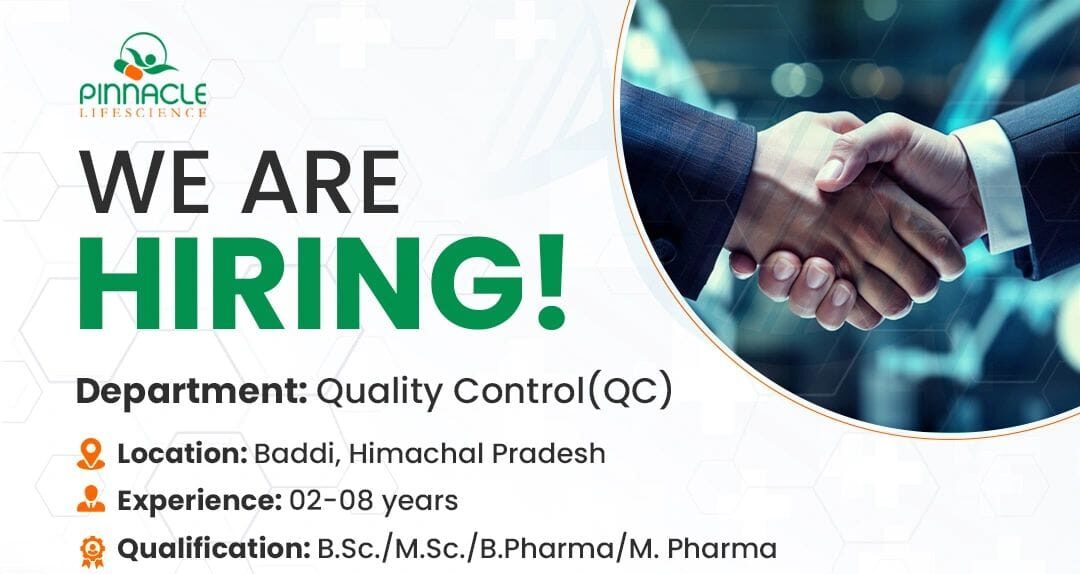 PINNACLE
LIFESCIENCE

WE ARE
HIRING!

Department: Quality Control(QC)

Location: Baddi, Himachal Pradesh

Experience: 02-08 years

Qualification: B.Sc./M.Sc./B.Pharma/M. Pharma